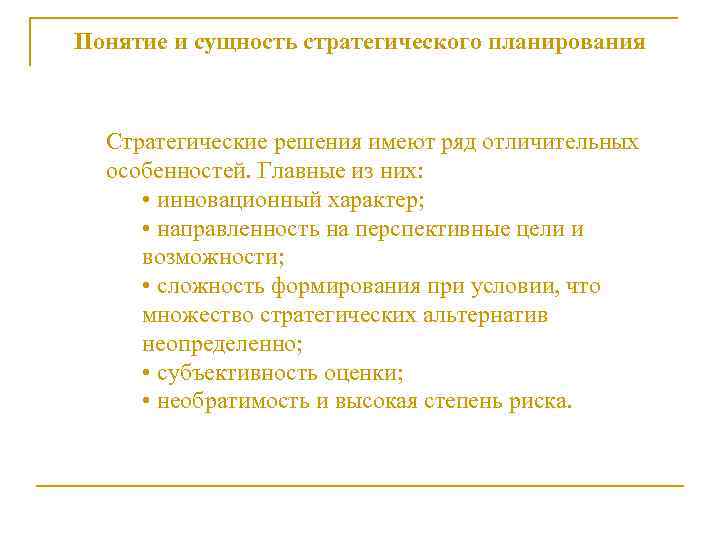 Понятие и сущность стратегического планирования

Стратегические решения имеют ряд отличительных особенностей. Главные из них:
• инновационный характер;
• направленность на перспективные цели и возможности;
• сложность формирования при условии, что множество стратегических альтернатив неопределенно;
• субъективность оценки;
• необратимость и высокая степень риска.